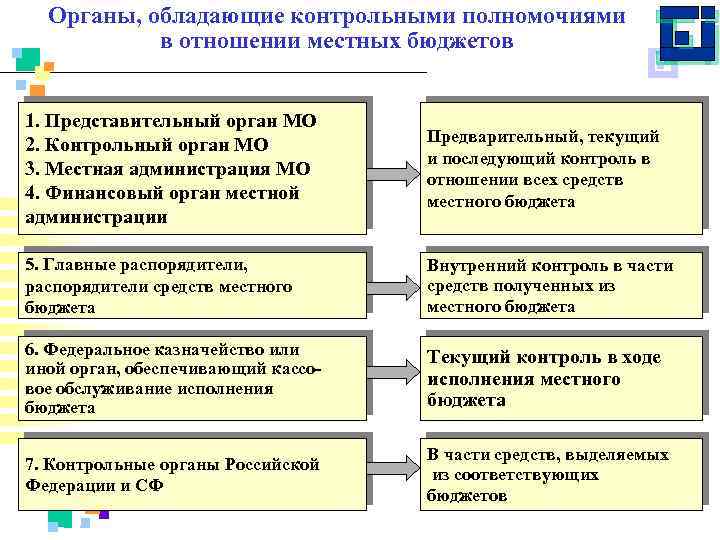 Органы, обладающие контрольными полномочиями в отношении местных бюджетов

1. Представительный орган МО
2. Контрольный орган МО
3. Местная администрация МО
4. Финансовый орган местной администрации

Предварительный, текущий и последующий контроль в отношении всех средств местного бюджета

5. Главные распорядители, распорядители средств местного бюджета

Внутренний контроль в части средств полученных из местного бюджета

6. Федеральное казначейство или иной орган, обеспечивающий кассовое обслуживание исполнения бюджета

Текущий контроль в ходе исполнения местного бюджета

7. Контрольные органы Российской Федерации и СФ

В части средств, выделяемых из соответствующих бюджетов